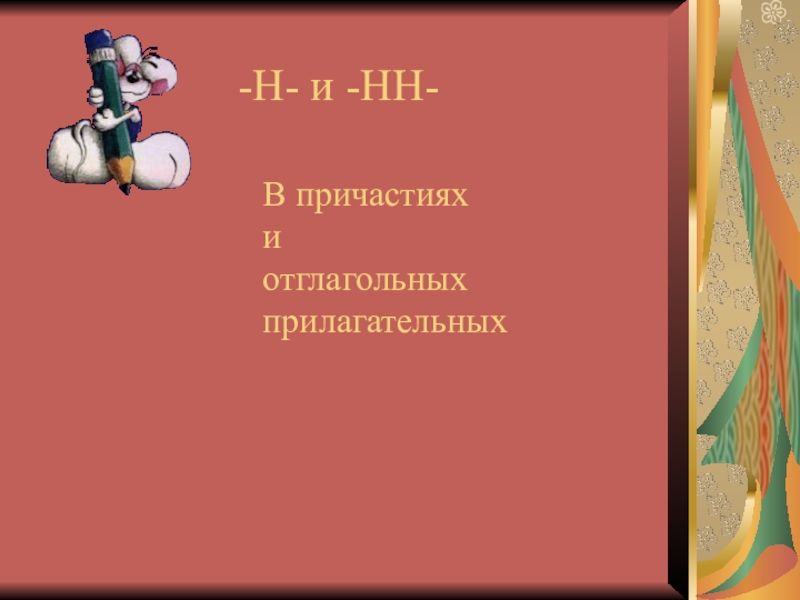 -Н- и -НН-

В причастиях
и
отглагольных
прилагательных